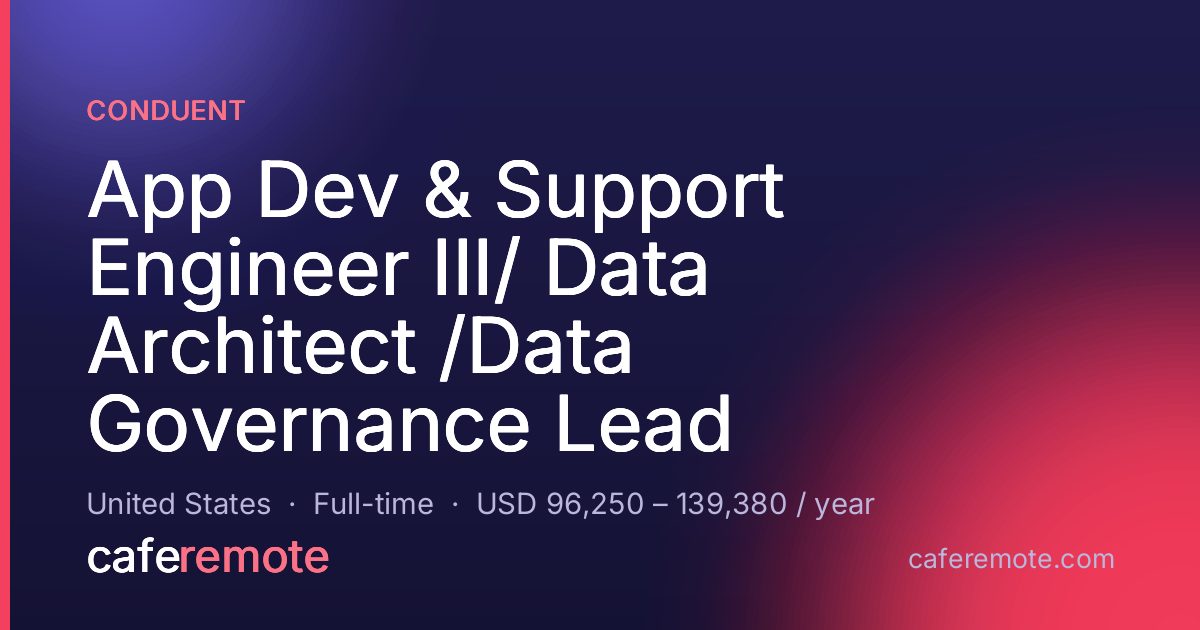 CONDUENT

App Dev & Support Engineer III/ Data Architect /Data Governance Lead

United States · Full-time · USD 96,250 – 139,380 / year

caferemote

caferemote.com